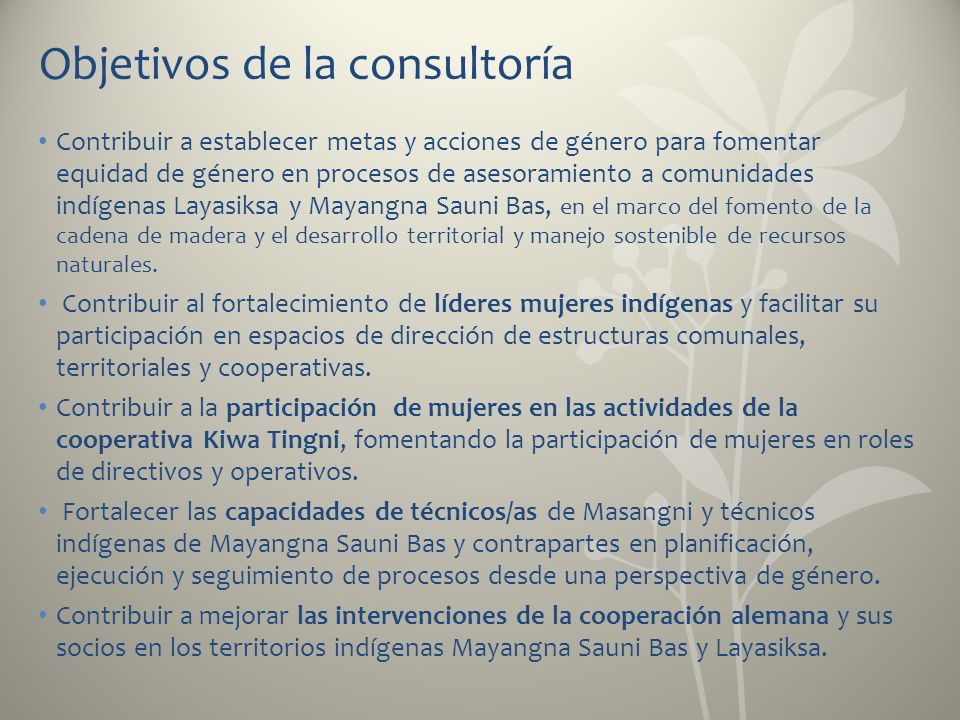 Objetivos de la consultoría

• Contribuir a establecer metas y acciones de género para fomentar equidad de género en procesos de asesoramiento a comunidades indígenas Layasiksa y Mayangna Sauni Bas, en el marco del fomento de la cadena de madera y el desarrollo territorial y manejo sostenible de recursos naturales.

• Contribuir al fortalecimiento de líderes mujeres indígenas y facilitar su participación en espacios de dirección de estructuras comunales, territoriales y cooperativas.

• Contribuir a la participación de mujeres en las actividades de la cooperativa Kiwa Tingni, fomentando la participación de mujeres en roles de directivos y operativos.

• Fortalecer las capacidades de técnicos/as de Masangni y técnicos indígenas de Mayangna Sauni Bas y contrapartes en planificación, ejecución y seguimiento de procesos desde una perspectiva de género.

• Contribuir a mejorar las intervenciones de la cooperación alemana y sus socios en los territorios indígenas Mayangna Sauni Bas y Layasiksa.